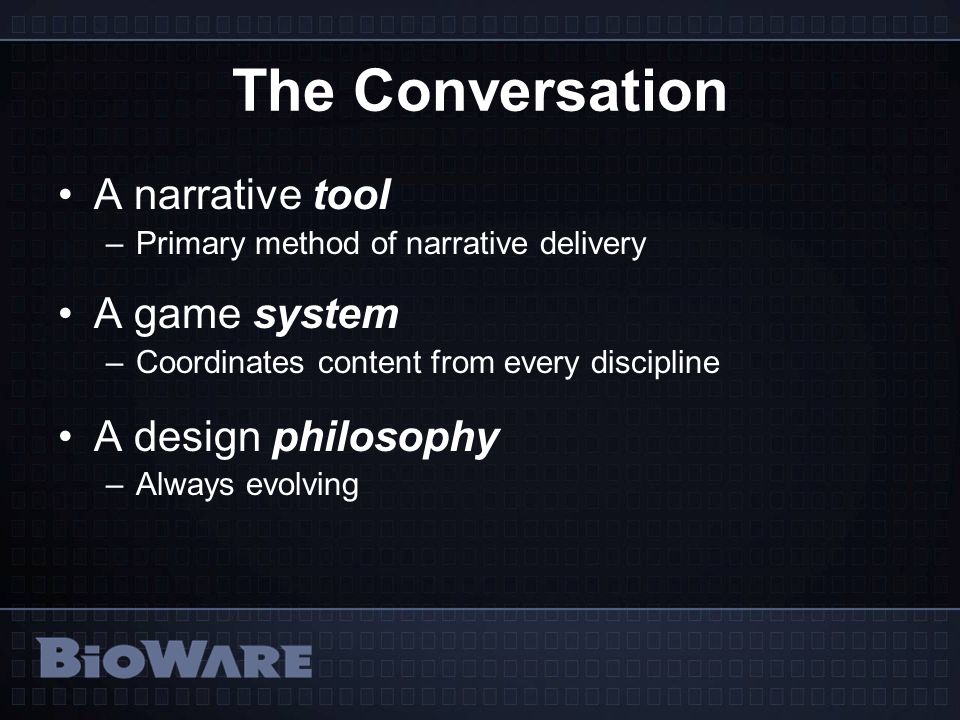 The Conversation

• A narrative tool
– Primary method of narrative delivery

• A game system
– Coordinates content from every discipline

• A design philosophy
– Always evolving

BIOWARE